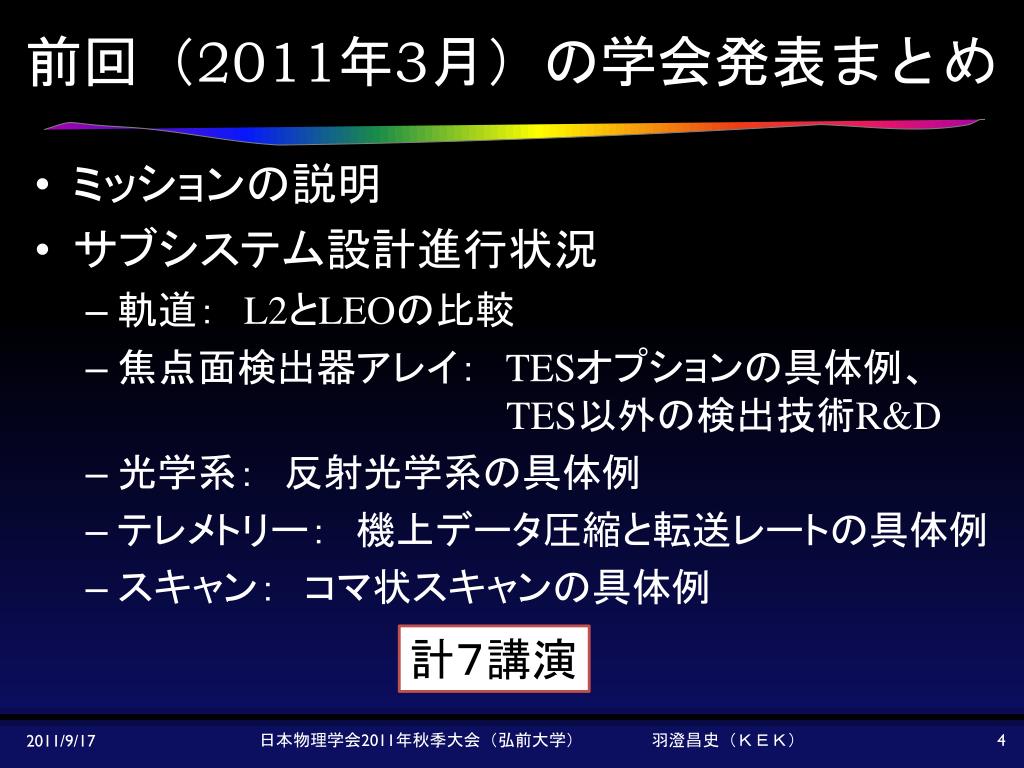 前回（2011年3月）の学会発表まとめ

• ミッションの説明
• サブシステム設計進行状況
– 軌道： L2とLEOの比較
– 焦点面検出器アレイ： TESオプションの具体例、TES以外の検出技術R&D
– 光学系： 反射光学系の具体例
– テレメトリー： 機上データ圧縮と転送レートの具体例
– スキャン： コマ状スキャンの具体例

計7講演

2011/9/17 日本物理学会2011年秋季大会（弘前大学） 羽澄昌史（ＫＥＫ） 4